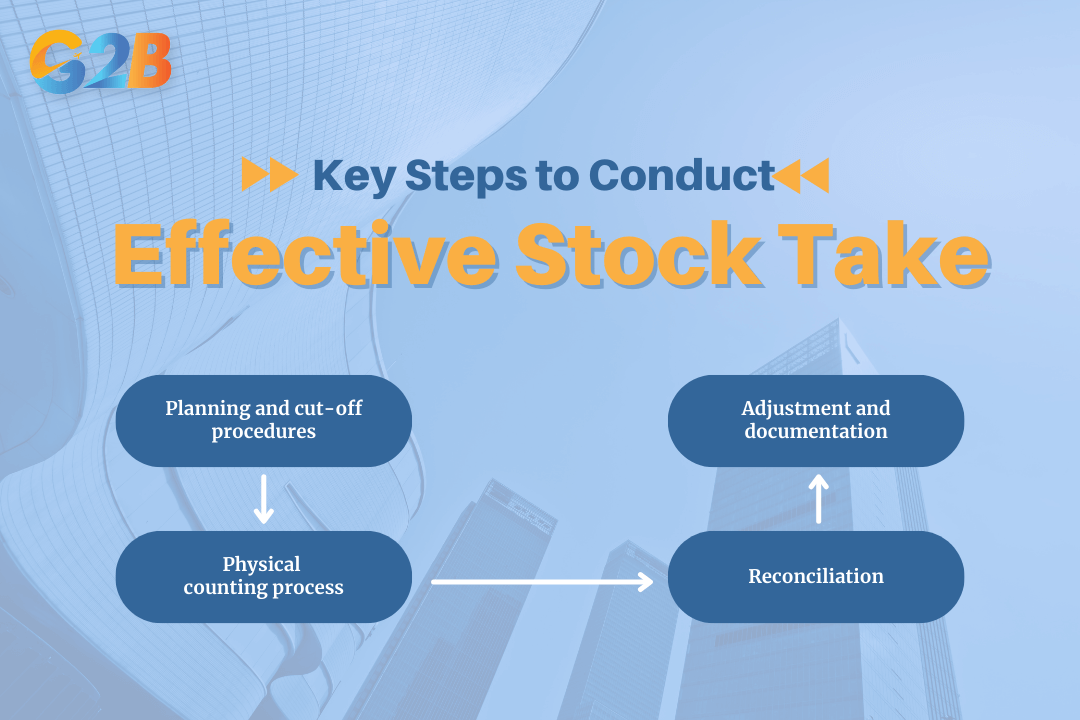 G2B

Key Steps to Conduct

Effective Stock Take

Planning and cut-off procedures

Physical counting process

Reconciliation

Adjustment and documentation